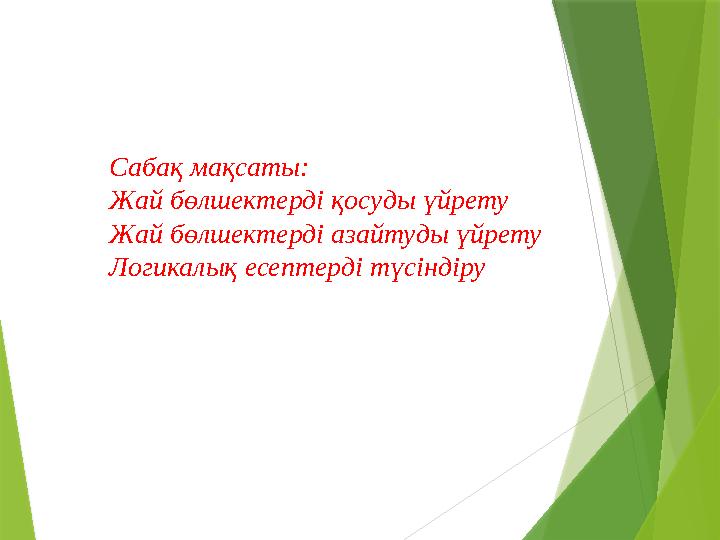 Сабақ мақсаты:
Жай бөлшектерді қосуды үйрету
Жай бөлшектерді азайтуды үйрету
Логикалық есептерді түсіндіру